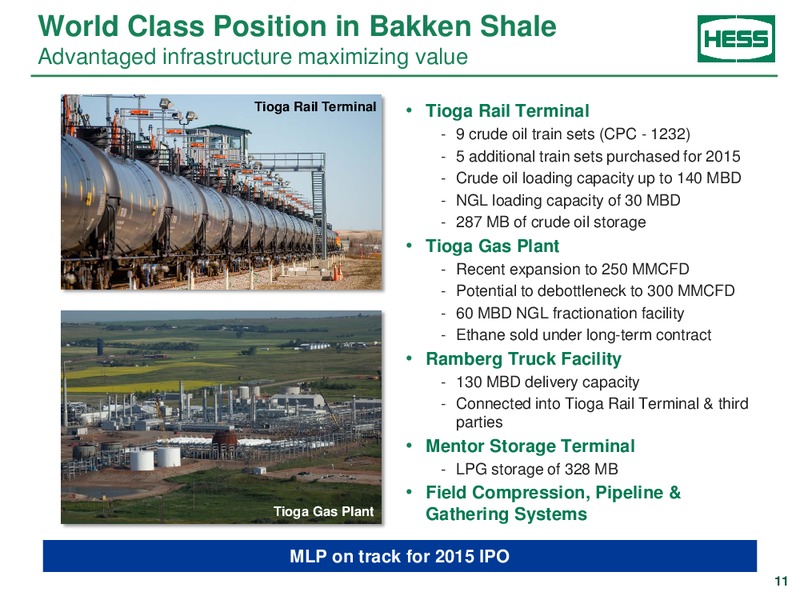 World Class Position in Bakken Shale
Advantaged infrastructure maximizing value

HESS

Tioga Rail Terminal

Tioga Gas Plant

• Tioga Rail Terminal
- 9 crude oil train sets (CPC - 1232)
- 5 additional train sets purchased for 2015
- Crude oil loading capacity up to 140 MBD
- NGL loading capacity of 30 MBD
- 287 MB of crude oil storage
• Tioga Gas Plant
- Recent expansion to 250 MMCFD
- Potential to debottleneck to 300 MMCFD
- 60 MBD NGL fractionation facility
- Ethane sold under long-term contract
• Ramberg Truck Facility
- 130 MBD delivery capacity
- Connected into Tioga Rail Terminal & third parties
• Mentor Storage Terminal
- LPG storage of 328 MB
• Field Compression, Pipeline & Gathering Systems

MLP on track for 2015 IPO

11